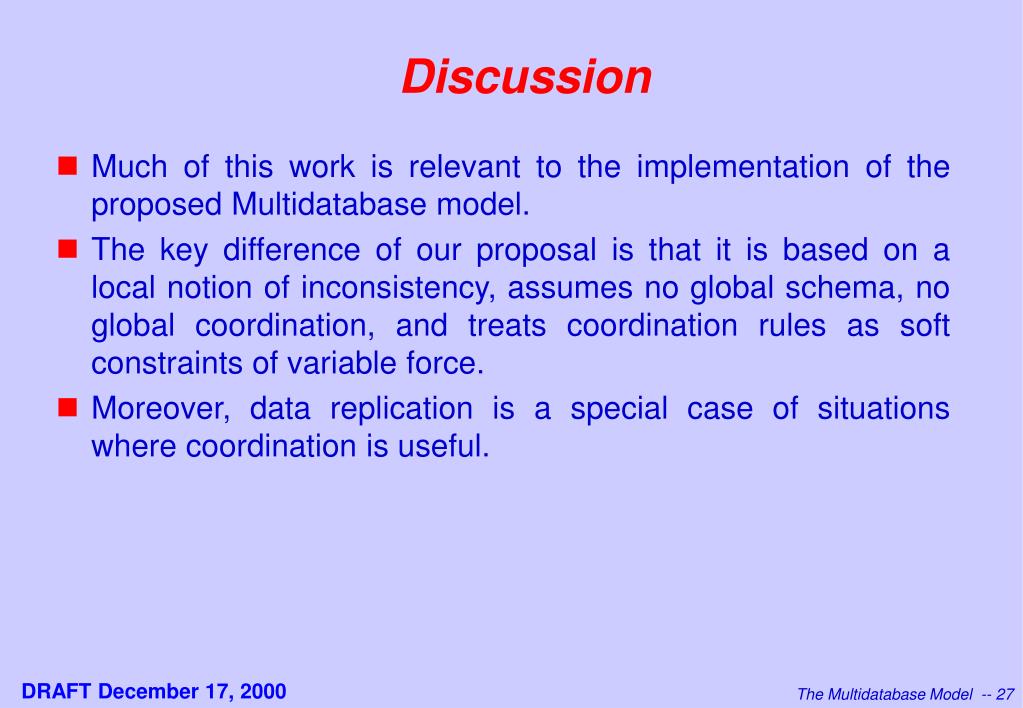 Discussion

Much of this work is relevant to the implementation of the proposed Multidatabase model.

The key difference of our proposal is that it is based on a local notion of inconsistency, assumes no global schema, no global coordination, and treats coordination rules as soft constraints of variable force.

Moreover, data replication is a special case of situations where coordination is useful.

DRAFT December 17, 2000

The Multidatabase Model -- 27